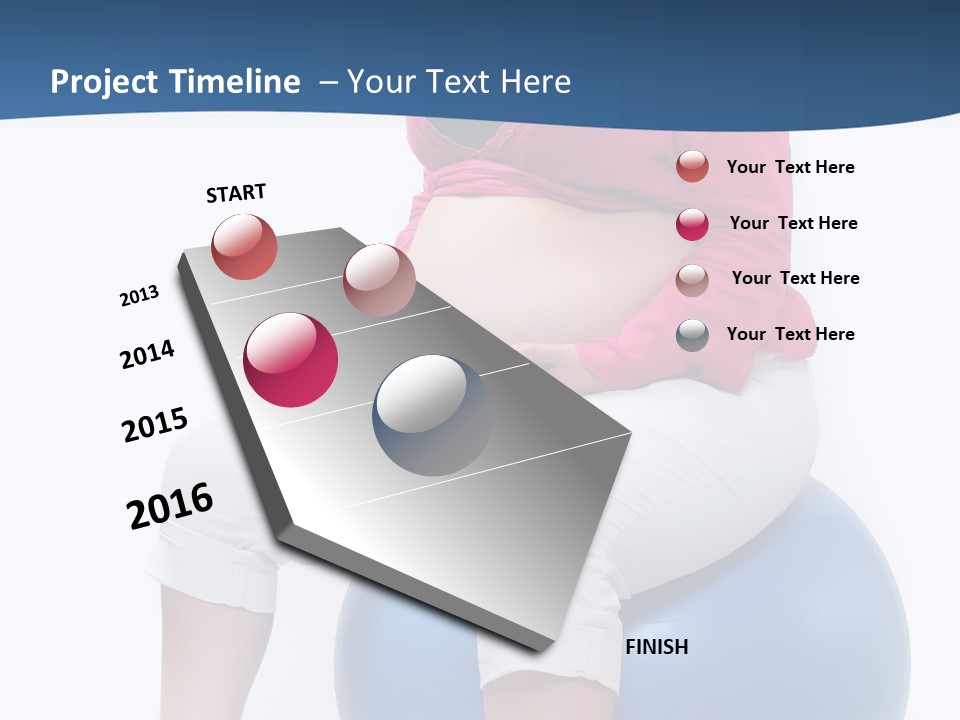 Project Timeline – Your Text Here

START

2013

2014

2015

2016

FINISH

Your Text Here

Your Text Here

Your Text Here

Your Text Here